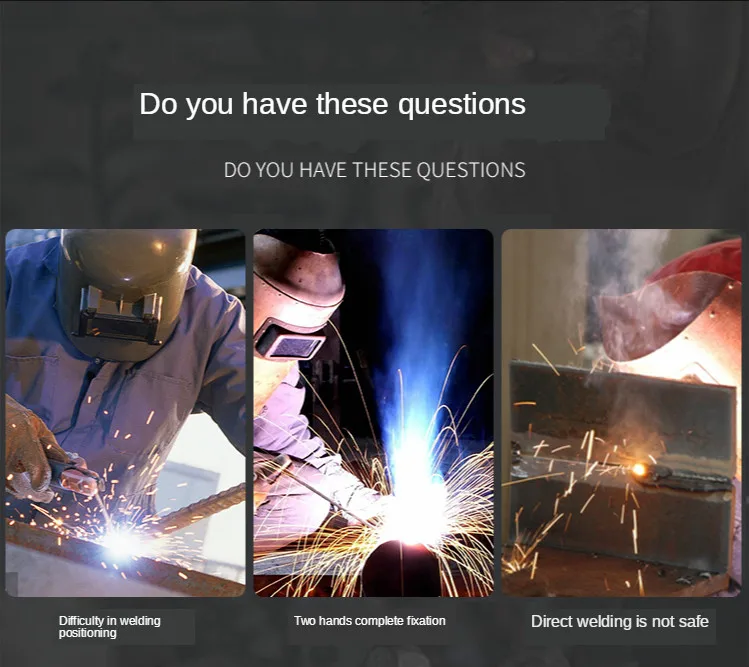 Do you have these questions

DO YOU HAVE THESE QUESTIONS

Difficulty in welding positioning

Two hands complete fixation

Direct welding is not safe